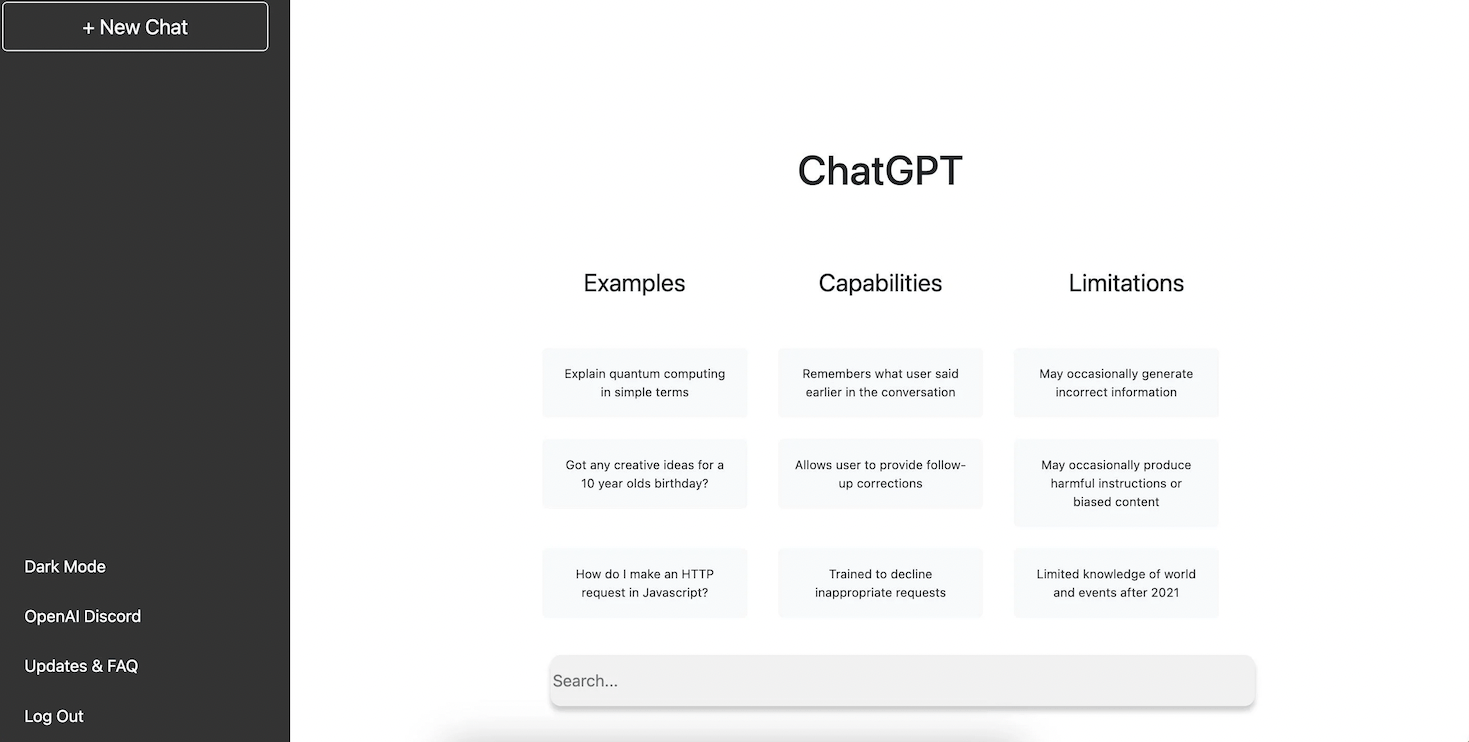 + New Chat

Dark Mode

OpenAI Discord

Updates & FAQ

Log Out

ChatGPT

Examples

Explain quantum computing in simple terms

Got any creative ideas for a 10 year olds birthday?

How do I make an HTTP request in Javascript?

Capabilities

Remembers what user said earlier in the conversation

Allows user to provide follow-up corrections

Trained to decline inappropriate requests

Limitations

May occasionally generate incorrect information

May occasionally produce harmful instructions or biased content

Limited knowledge of world and events after 2021

Search...